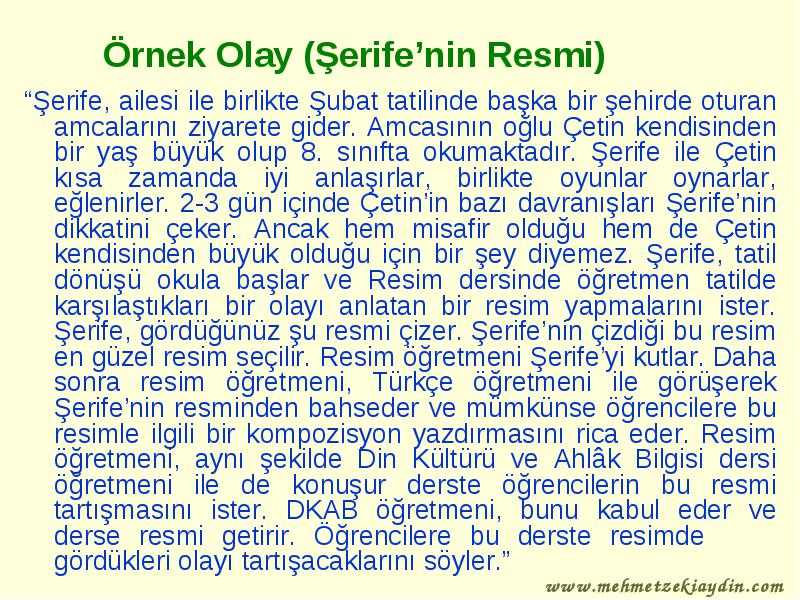 Örnek Olay (Şerife’nin Resmi)

“Şerife, ailesi ile birlikte Şubat tatilinde başka bir şehirde oturan amcalarını ziyarete gider. Amcasının oğlu Çetin kendisinden bir yaş büyük olup 8. sınıfta okumaktadır. Şerife ile Çetin kısa zamanda iyi anlaşırlar, birlikte oyunlar oynarlar, eğlenirler. 2-3 gün içinde Çetin’in bazı davranışları Şerife’nin dikkatini çeker. Ancak hem misafir olduğu hem de Çetin kendisinden büyük olduğu için bir şey diyemez. Şerife, tatil dönüşü okula başlar ve Resim dersinde öğretmen tatilde karşılaştıkları bir olayı anlatan bir resim yapmalarını ister. Şerife, gördüğünüz şu resmi çizer. Şerife’nin çizdiği bu resim en güzel resim seçilir. Resim öğretmeni Şerife’yi kutlar. Daha sonra resim öğretmeni, Türkçe öğretmeni ile görüşerek Şerife’nin resminden bahseder ve mümkünse öğrencilere bu resimle ilgili bir kompozisyon yazdırmasını rica eder. Resim öğretmeni, aynı şekilde Din Kültürü ve Ahlâk Bilgisi dersi öğretmeni ile de konuşur derste öğrencilerin bu resmi tartışmasını ister. DKAB öğretmeni, bunu kabul eder ve derse resmi getirir. Öğrencilere bu derste resimde gördükleri olayı tartışacaklarını söyler.”

www.mehmetzekiaydin.com